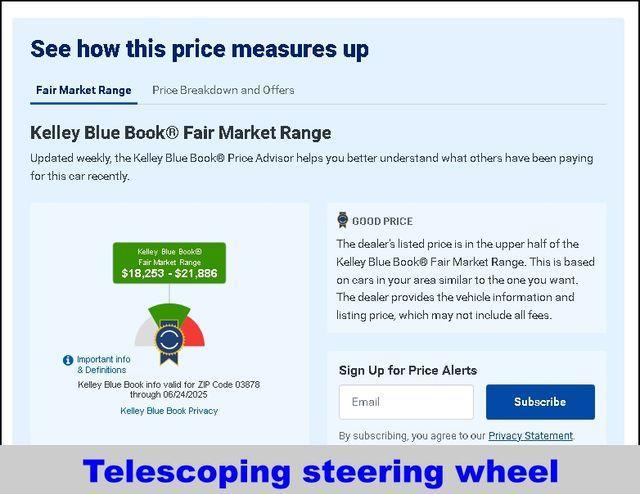 See how this price measures up

Fair Market Range

Price Breakdown and Offers

Kelley Blue Book® Fair Market Range

Updated weekly, the Kelley Blue Book® Price Advisor helps you better understand what others have been paying for this car recently.

Kelley Blue Book® Fair Market Range
$18,253 - $21,886

Important info & Definitions

Kelley Blue Book info valid for ZIP Code 03878 through 06/24/2025

Kelley Blue Book Privacy

GOOD PRICE

The dealer's listed price is in the upper half of the Kelley Blue Book® Fair Market Range. This is based on cars in your area similar to the one you want. The dealer provides the vehicle information and listing price, which may not include all fees.

Sign Up for Price Alerts

Email

Subscribe

By subscribing, you agree to our Privacy Statement.

Telescoping steering wheel